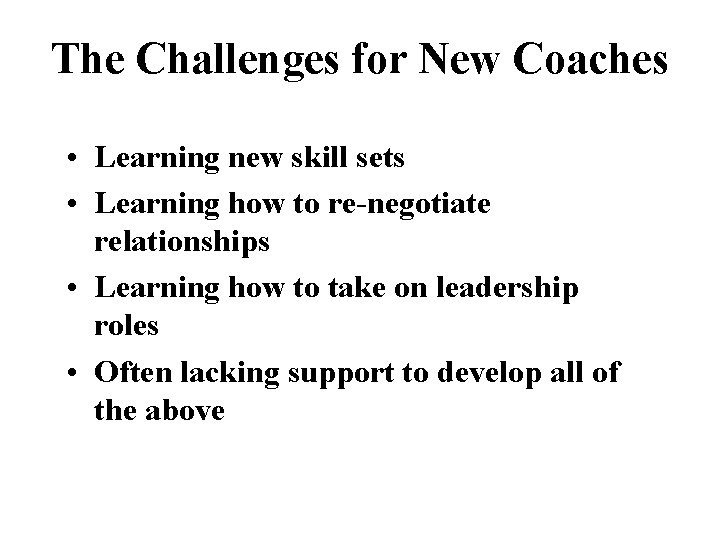 The Challenges for New Coaches

• Learning new skill sets
• Learning how to re-negotiate relationships
• Learning how to take on leadership roles
• Often lacking support to develop all of the above